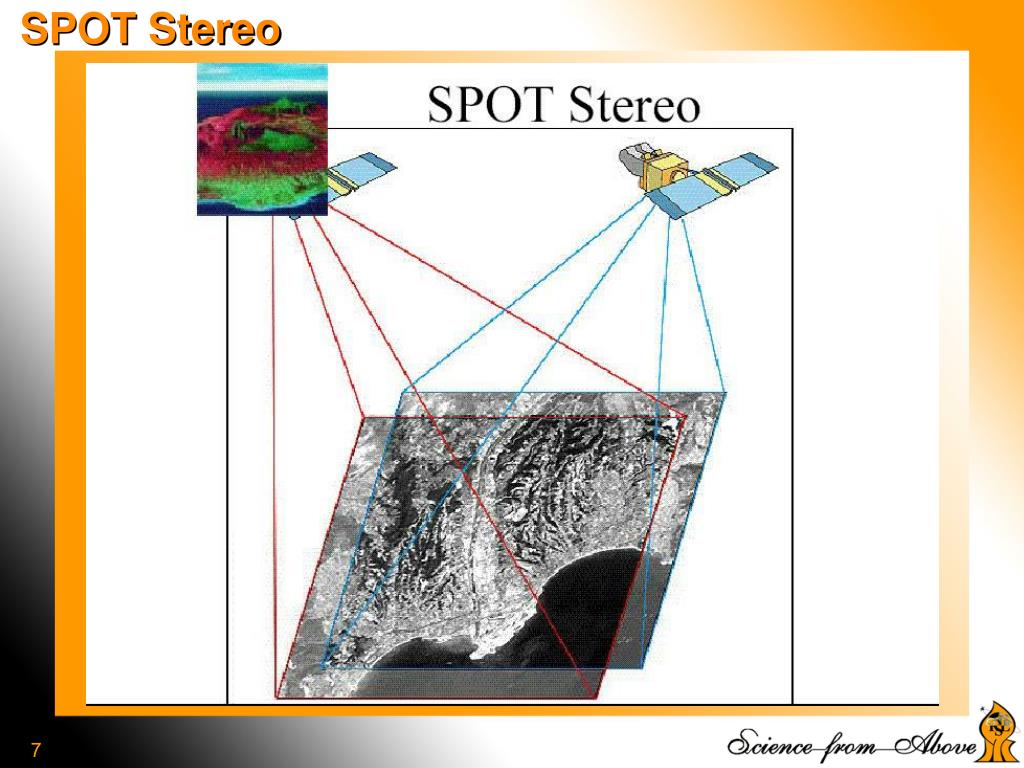 SPOT Stereo

SPOT Stereo

7

Science from Above